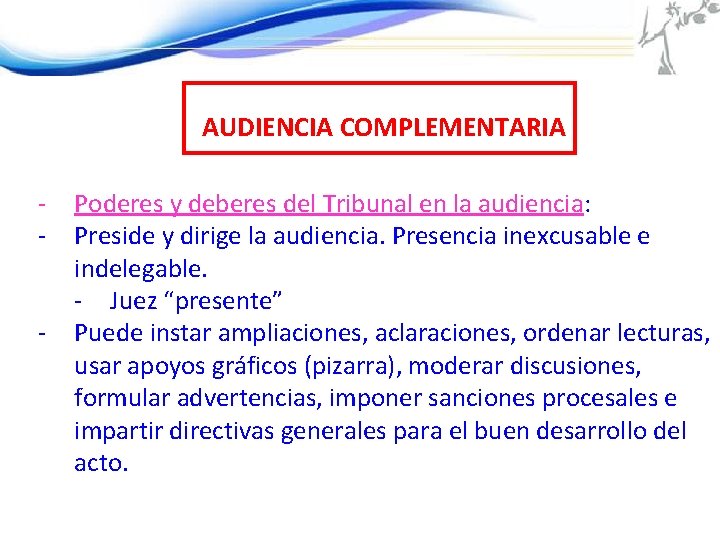 AUDIENCIA COMPLEMENTARIA

- Poderes y deberes del Tribunal en la audiencia:
- Preside y dirige la audiencia. Presencia inexcusable e indelegable.
  - Juez “presente”
- Puede instar ampliaciones, aclaraciones, ordenar lecturas, usar apoyos gráficos (pizarra), moderar discusiones, formular advertencias, imponer sanciones procesales e impartir directivas generales para el buen desarrollo del acto.